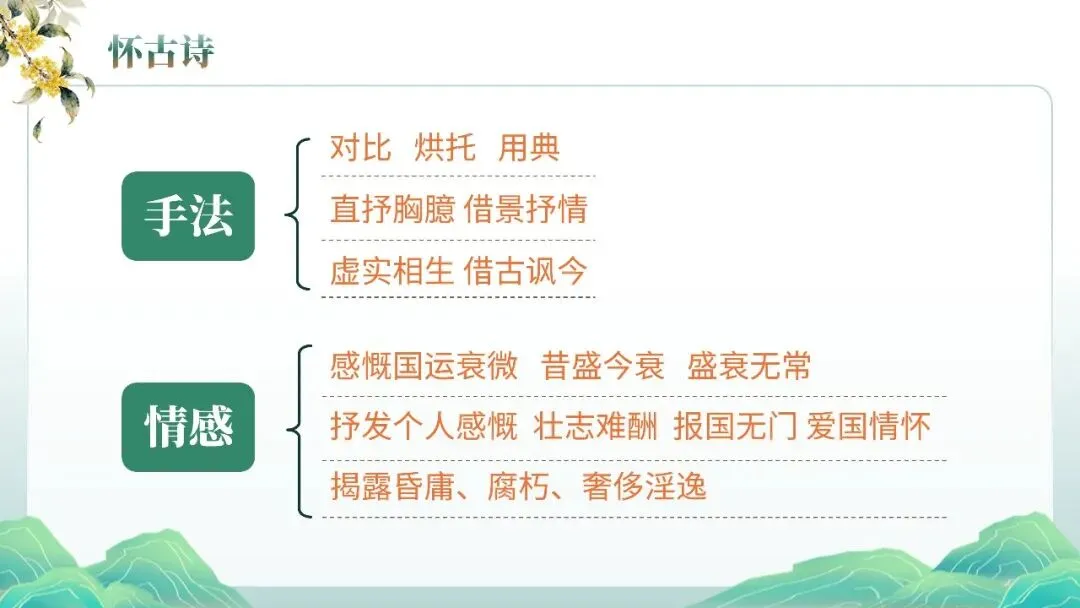 怀古诗

手法

对比 烘托 用典

直抒胸臆 借景抒情

虚实相生 借古讽今

情感

感慨国运衰微 昔盛今衰 盛衰无常

抒发个人感慨 壮志难酬 报国无门 爱国情怀

揭露昏庸、腐朽、奢侈淫逸